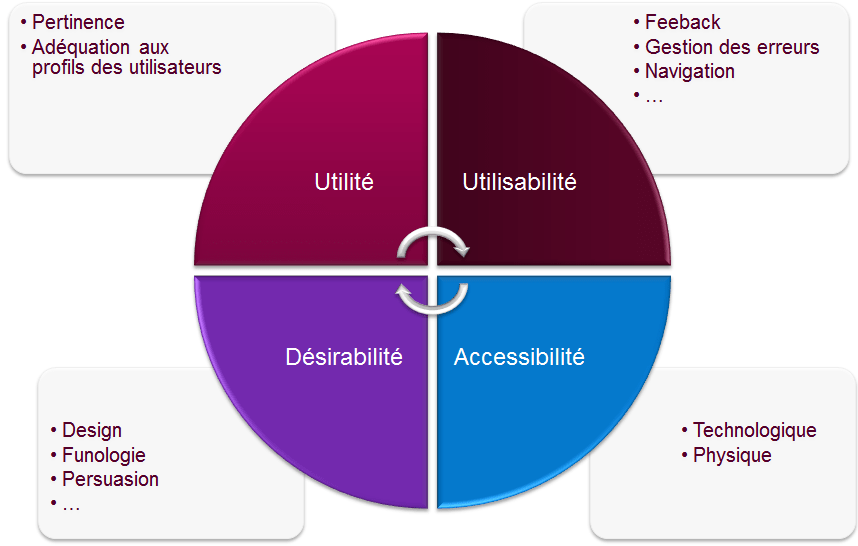 • Pertinence
• Adéquation aux profils des utilisateurs

• Feeback
• Gestion des erreurs
• Navigation
• …

Utilité

Utilisabilité

Désirabilité

Accessibilité

• Design
• Funologie
• Persuasion
• …

• Technologique
• Physique